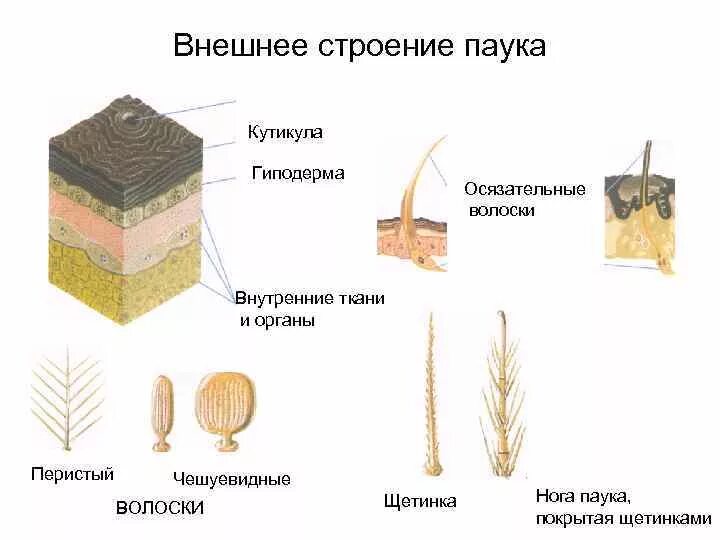 Внешнее строение паука

Кутикула

Гиподерма

Внутренние ткани и органы

Осязательные волоски

Перистый

Чешуевидные

ВОЛОСКИ

Щетинка

Нога паука, покрытая щетинками